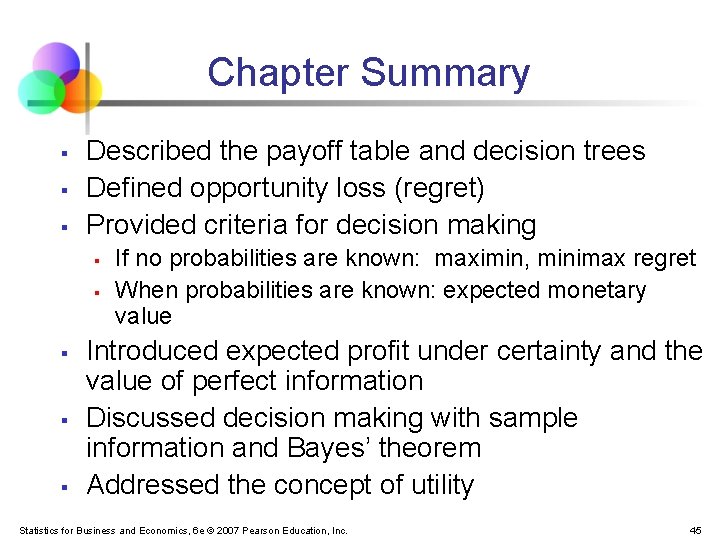 Chapter Summary

- Described the payoff table and decision trees
- Defined opportunity loss (regret)
- Provided criteria for decision making
  - If no probabilities are known: maximin, minimax regret
  - When probabilities are known: expected monetary value
- Introduced expected profit under certainty and the value of perfect information
- Discussed decision making with sample information and Bayes' theorem
- Addressed the concept of utility

Statistics for Business and Economics, 6e © 2007 Pearson Education, Inc.

45